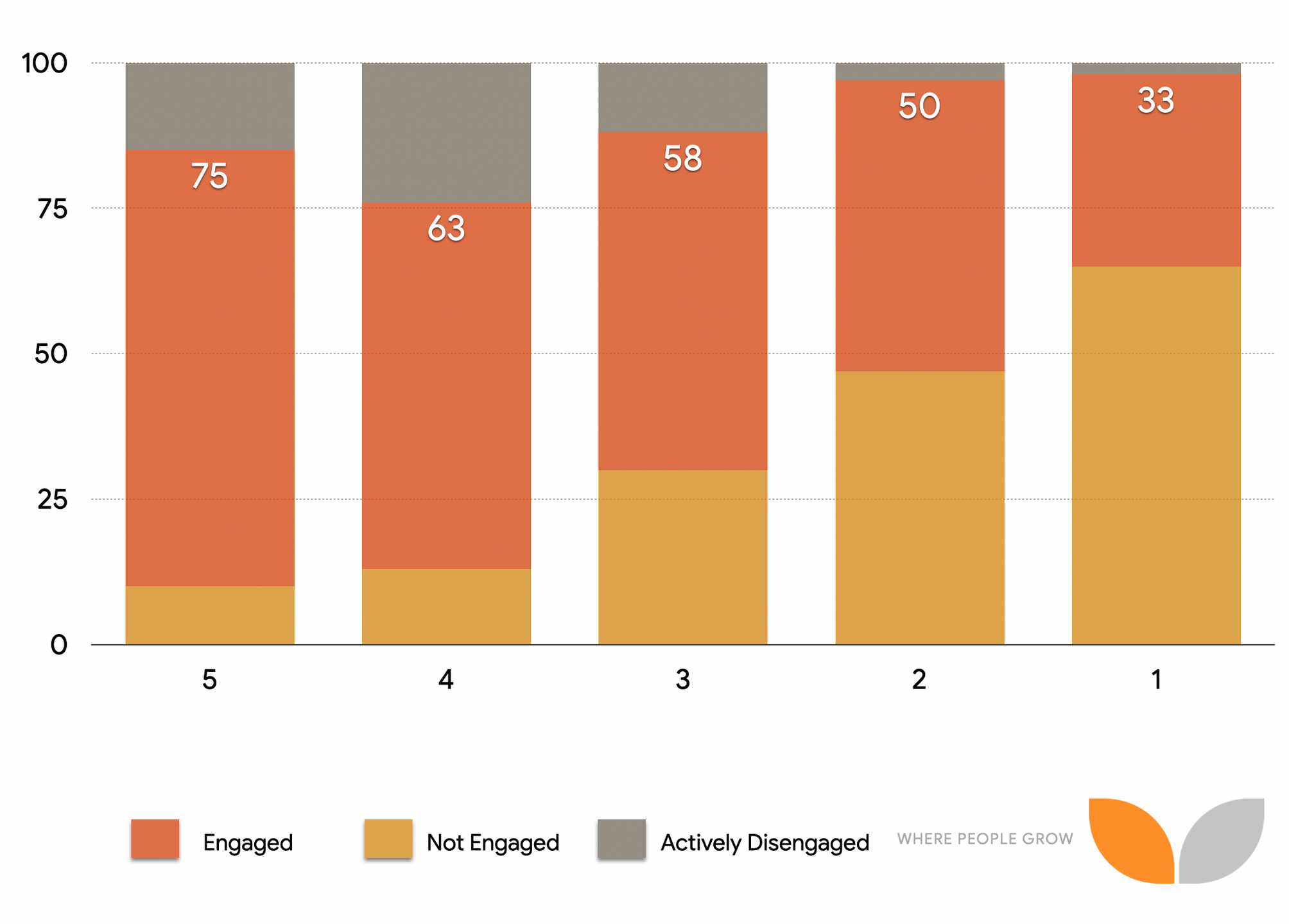 100
75
50
25
0

75
63
58
50
33

5
4
3
2
1

Engaged
Not Engaged
Actively Disengaged

WHERE PEOPLE GROW